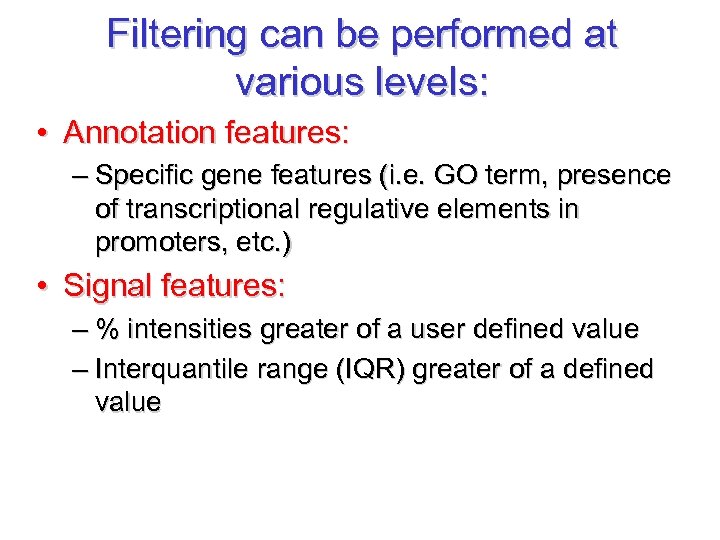 Filtering can be performed at various levels:

• Annotation features:
– Specific gene features (i.e. GO term, presence of transcriptional regulative elements in promoters, etc.)

• Signal features:
– % intensities greater of a user defined value
– Interquantile range (IQR) greater of a defined value